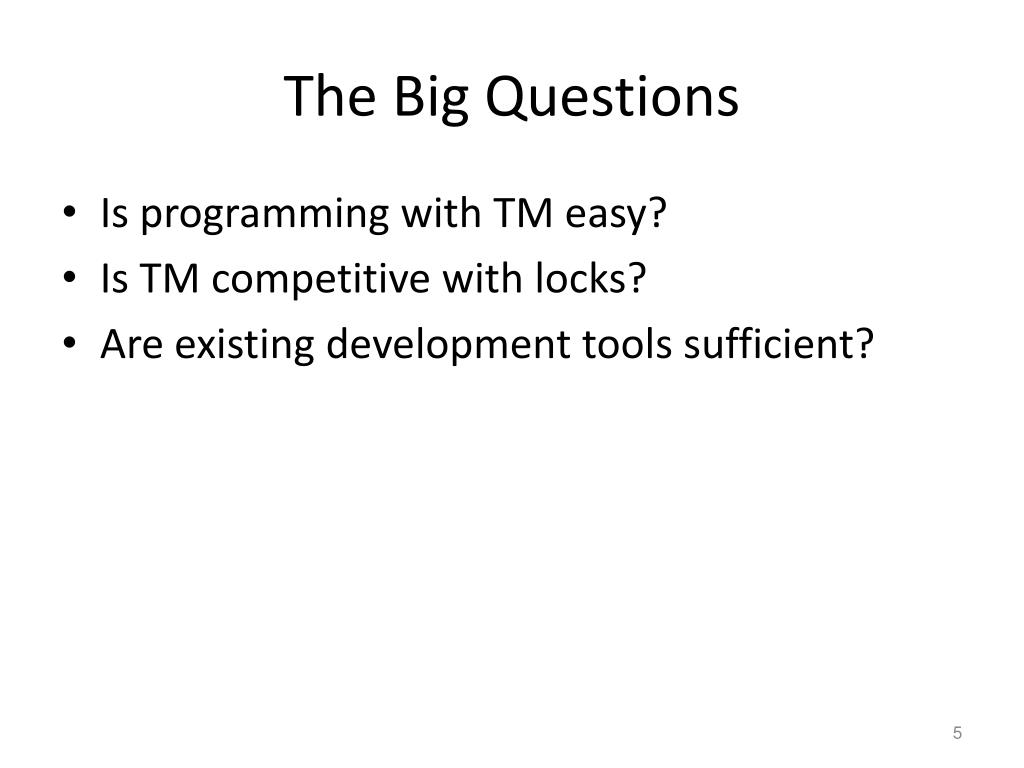 The Big Questions

• Is programming with TM easy?
• Is TM competitive with locks?
• Are existing development tools sufficient?

5